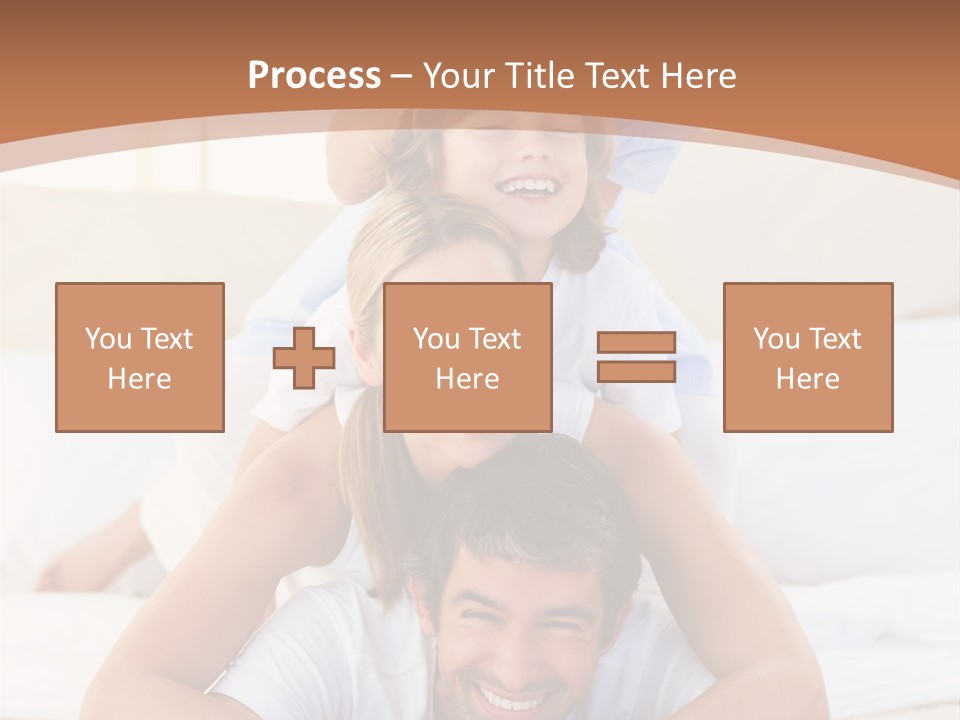 Process – Your Title Text Here

You Text Here

You Text Here

You Text Here